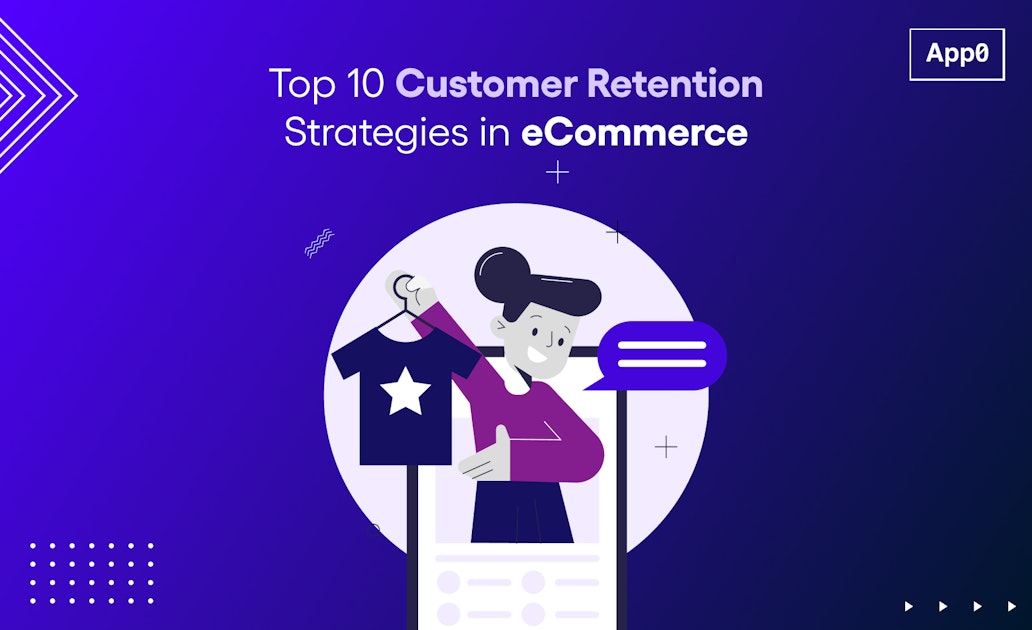 App0

Top 10 Customer Retention Strategies in eCommerce